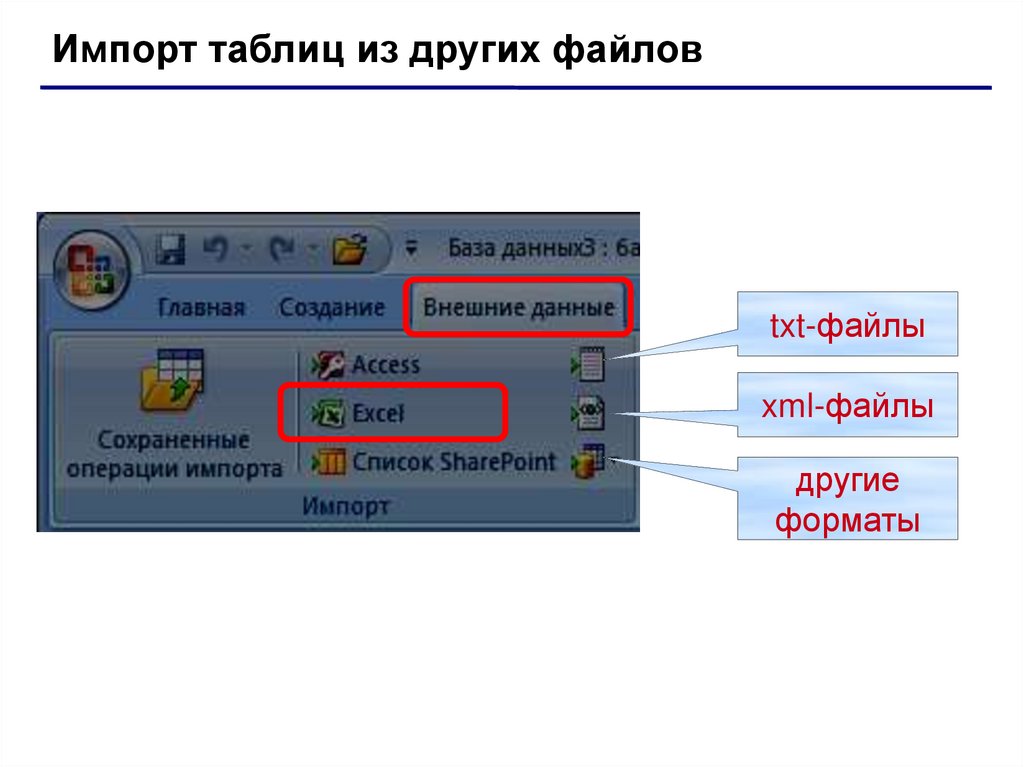 Импорт таблиц из других файлов

База данных3 : ба

Главная
Создание
Внешние данные

Сохраненные операции импорта

Access
Excel
Список SharePoint

Импорт

txt-файлы

xml-файлы

другие форматы